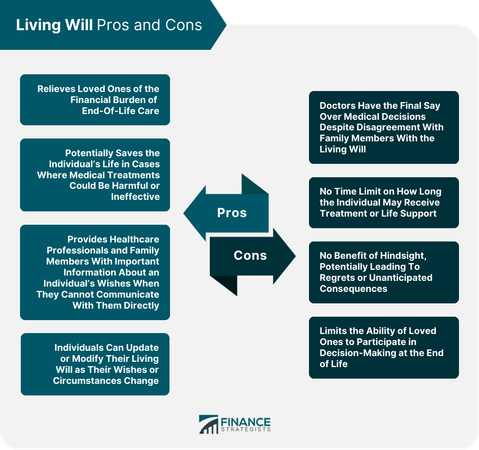 Living Will Pros and Cons

Relieves Loved Ones of the Financial Burden of End-Of-Life Care

Potentially Saves the Individual's Life in Cases Where Medical Treatments Could Be Harmful or Ineffective

Provides Healthcare Professionals and Family Members With Important Information About an Individual's Wishes When They Cannot Communicate With Them Directly

Individuals Can Update or Modify Their Living Will as Their Wishes or Circumstances Change

Pros

Cons

Doctors Have the Final Say Over Medical Decisions Despite Disagreement With Family Members With the Living Will

No Time Limit on How Long the Individual May Receive Treatment or Life Support

No Benefit of Hindsight, Potentially Leading To Regrets or Unanticipated Consequences

Limits the Ability of Loved Ones to Participate in Decision-Making at the End of Life

FINANCE STRATEGISTS